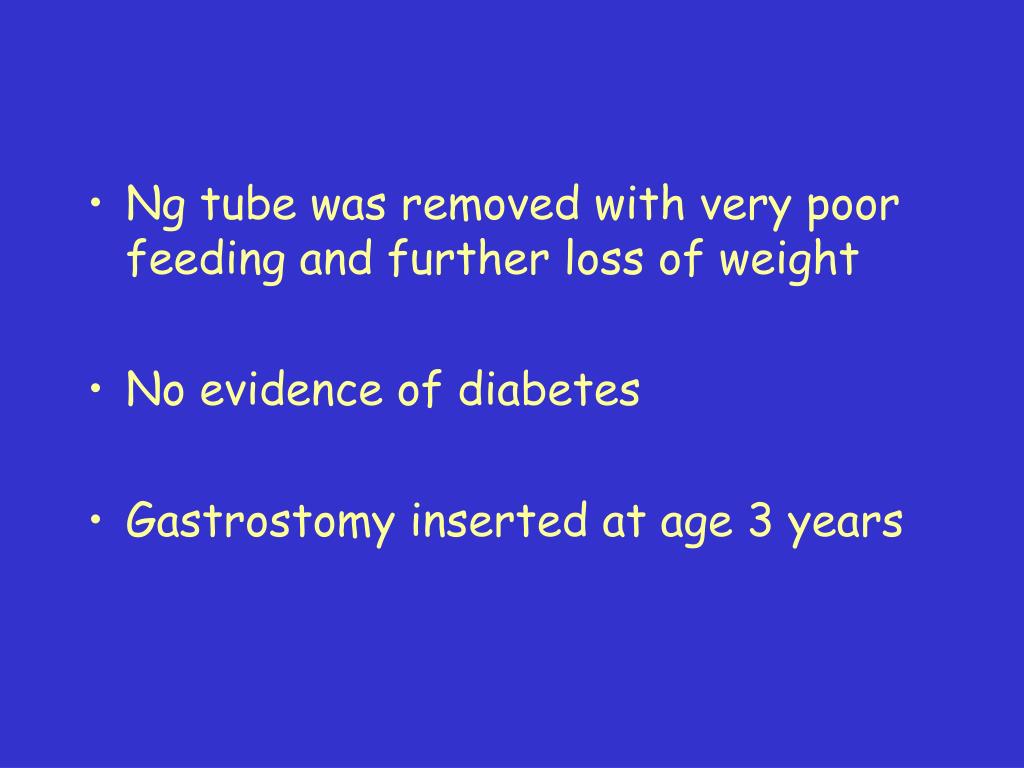 • Ng tube was removed with very poor feeding and further loss of weight

• No evidence of diabetes

• Gastrostomy inserted at age 3 years